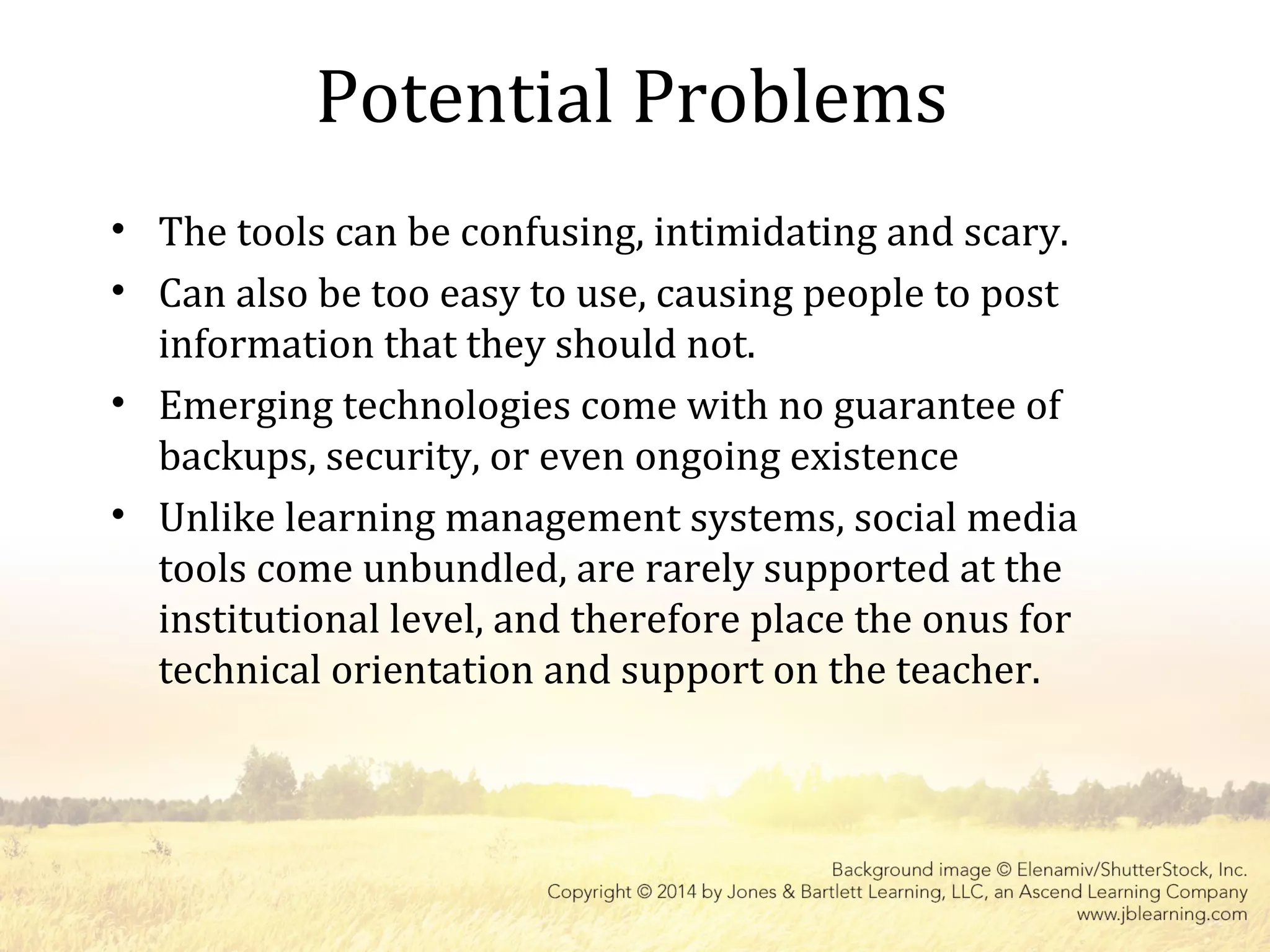 Potential Problems

• The tools can be confusing, intimidating and scary.
• Can also be too easy to use, causing people to post information that they should not.
• Emerging technologies come with no guarantee of backups, security, or even ongoing existence
• Unlike learning management systems, social media tools come unbundled, are rarely supported at the institutional level, and therefore place the onus for technical orientation and support on the teacher.

Background image © Elenamiv/ShutterStock, Inc.
Copyright © 2014 by Jones & Bartlett Learning, LLC, an Ascend Learning Company
www.jblearning.com